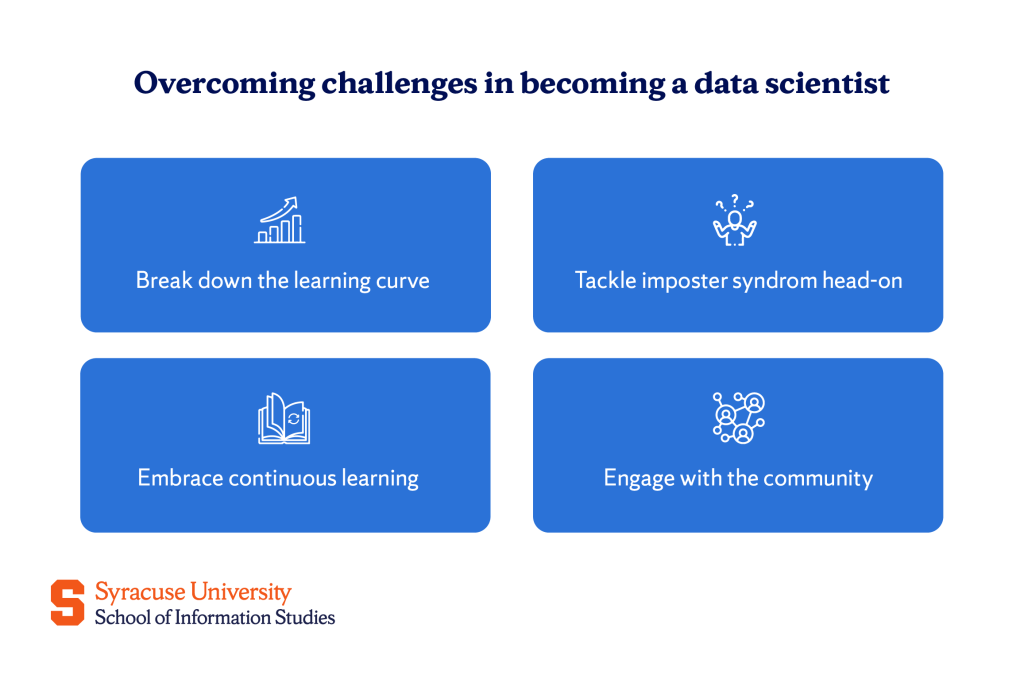 Overcoming challenges in becoming a data scientist

Break down the learning curve

Tackle imposter syndrom head-on

Embrace continuous learning

Engage with the community

S Syracuse University
School of Information Studies